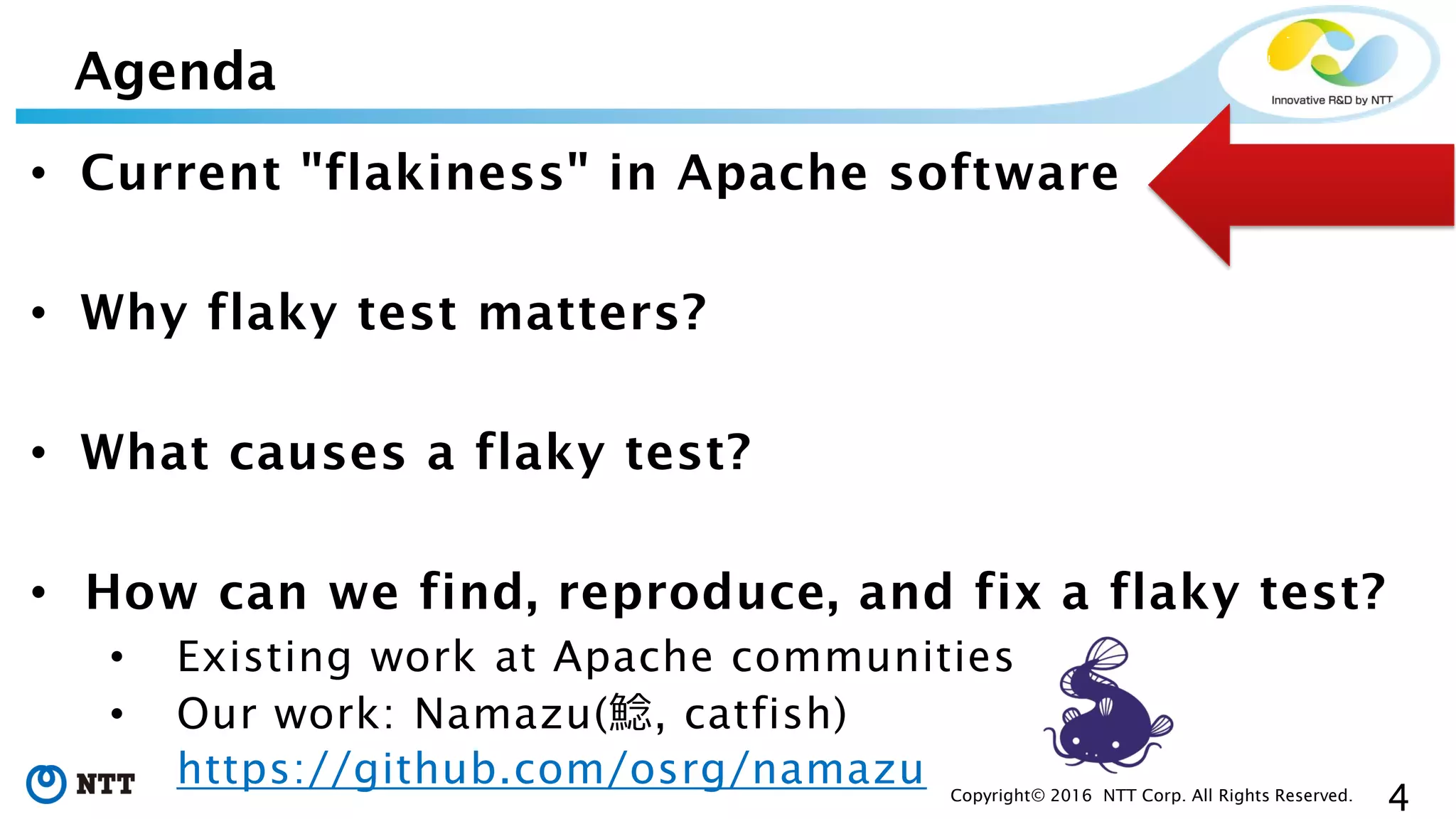 Agenda

Innovative R&D by NTT

• Current "flakiness" in Apache software

• Why flaky test matters?

• What causes a flaky test?

• How can we find, reproduce, and fix a flaky test?
  • Existing work at Apache communities
  • Our work: Namazu(鯰, catfish) https://github.com/osrg/namazu

NTT

Copyright© 2016 NTT Corp. All Rights Reserved.

4